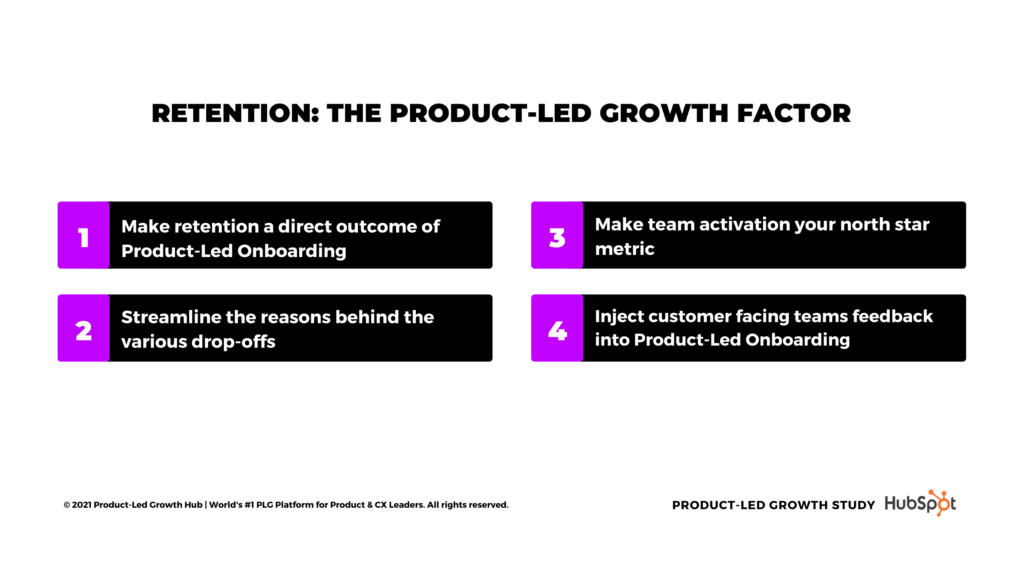 RETENTION: THE PRODUCT-LED GROWTH FACTOR

1 Make retention a direct outcome of Product-Led Onboarding

2 Streamline the reasons behind the various drop-offs

3 Make team activation your north star metric

4 Inject customer facing teams feedback into Product-Led Onboarding

© 2021 Product-Led Growth Hub | World's #1 PLG Platform for Product & CX Leaders. All rights reserved.

PRODUCT-LED GROWTH STUDY HubSpot